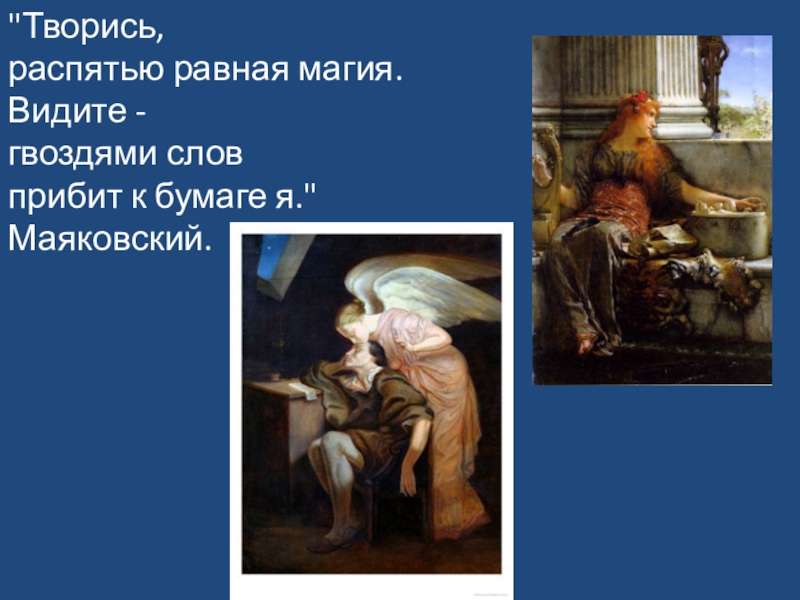 "Творись,
распятью равная магия.
Видите -
гвоздями слов
прибит к бумаге я."
Маяковский.